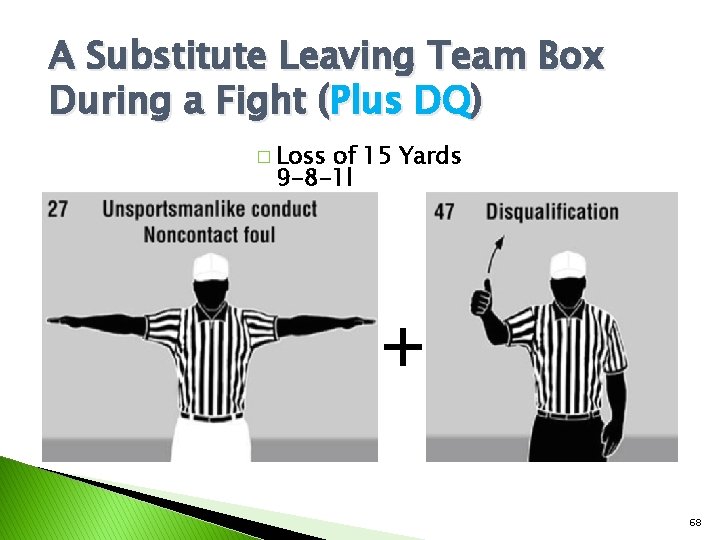 A Substitute Leaving Team Box During a Fight (Plus DQ)

☐ Loss of 15 Yards
9-8-1l

27 Unsportsmanlike conduct
Noncontact foul

+

47 Disqualification

68